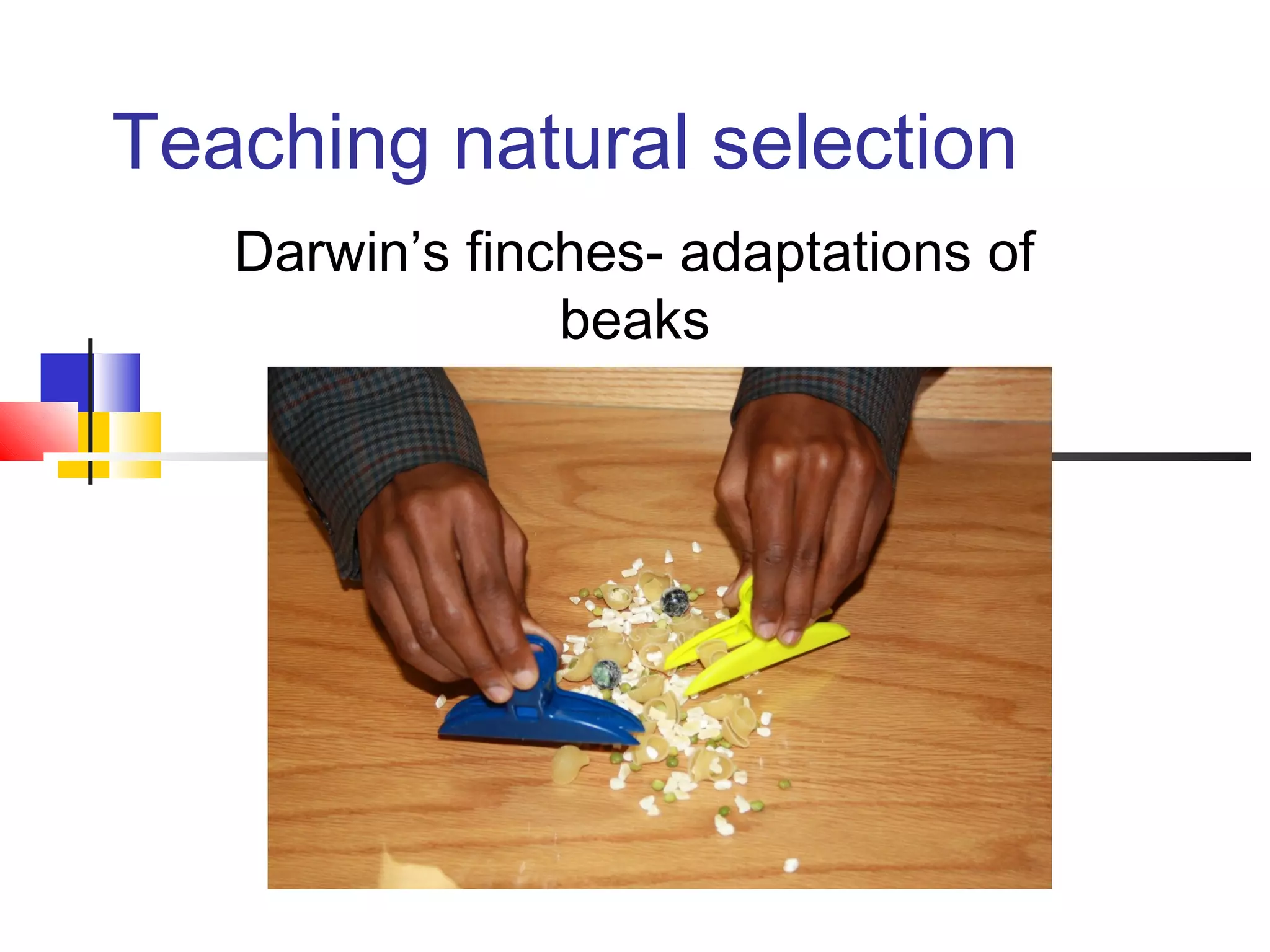 Teaching natural selection

Darwin’s finches- adaptations of beaks